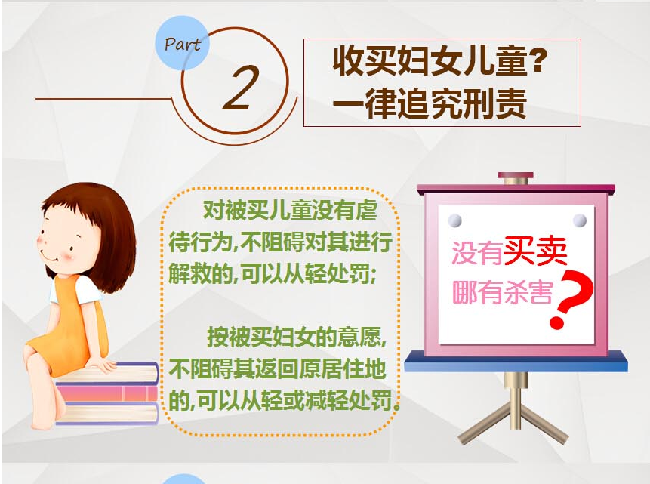 Part 2

收买妇女儿童?
一律追究刑责

对被买儿童没有虐待行为,不阻碍对其进行解救的,可以从轻处罚;

按被买妇女的意愿,不阻碍其返回原居住地的,可以从轻或减轻处罚。

没有买卖
哪有杀害?